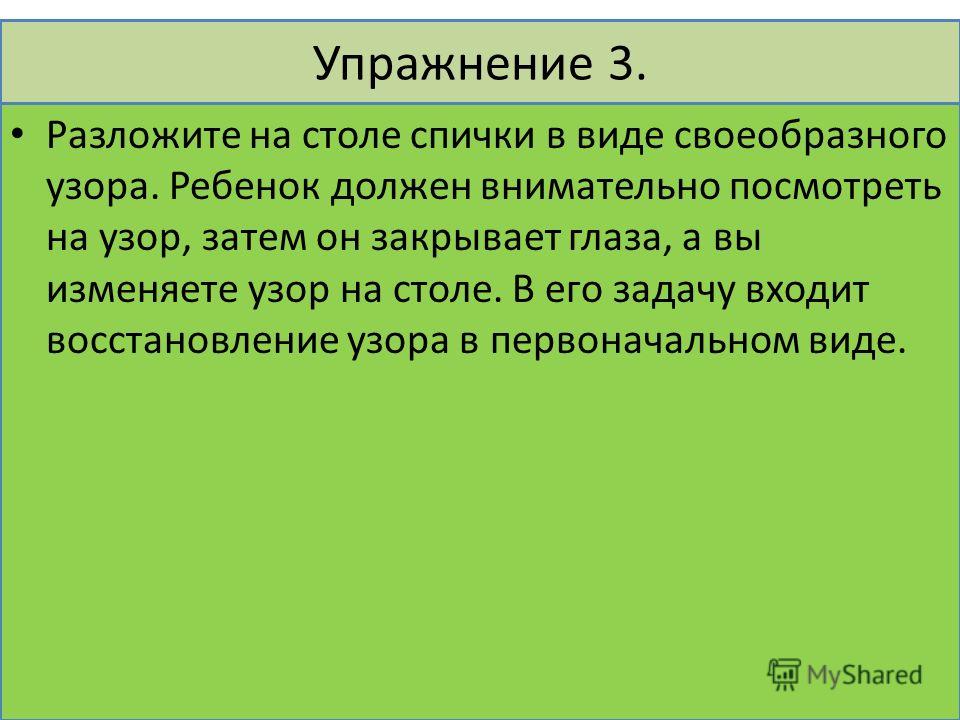 Упражнение 3.

• Разложите на столе спички в виде своеобразного узора. Ребенок должен внимательно посмотреть на узор, затем он закрывает глаза, а вы изменяете узор на столе. В его задачу входит восстановление узора в первоначальном виде.

MyShared